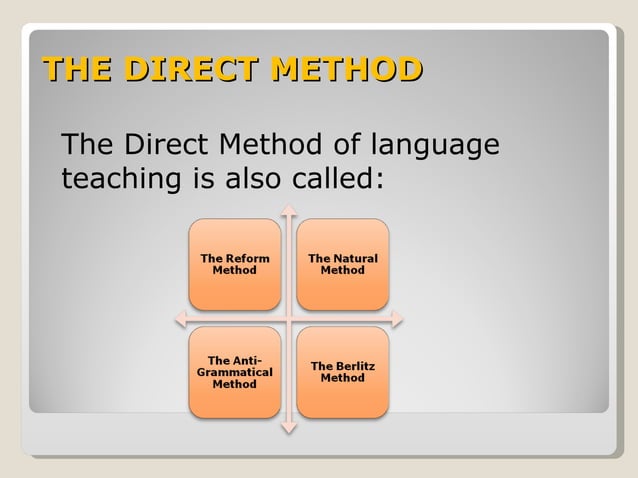 THE DIRECT METHOD

The Direct Method of language teaching is also called:

The Reform Method

The Natural Method

The Anti-Grammatical Method

The Berlitz Method